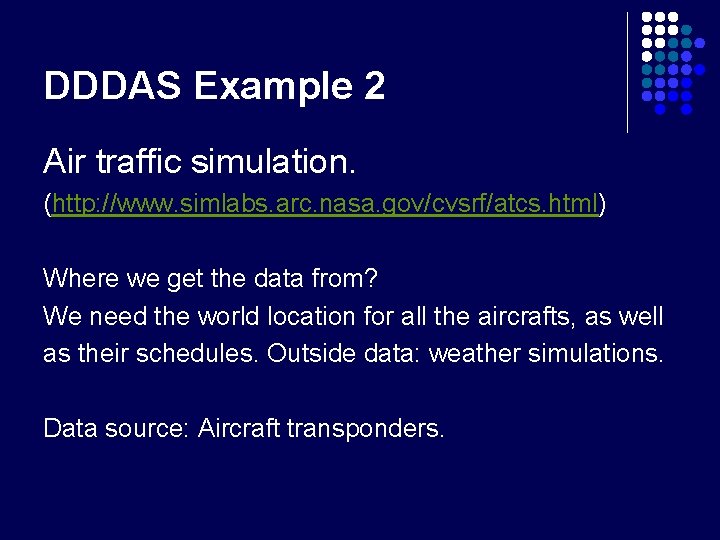 DDDAS Example 2

Air traffic simulation.

(http://www.simlabs.arc.nasa.gov/cvsrf/atcs.html)

Where we get the data from?
We need the world location for all the aircrafts, as well as their schedules. Outside data: weather simulations.

Data source: Aircraft transponders.